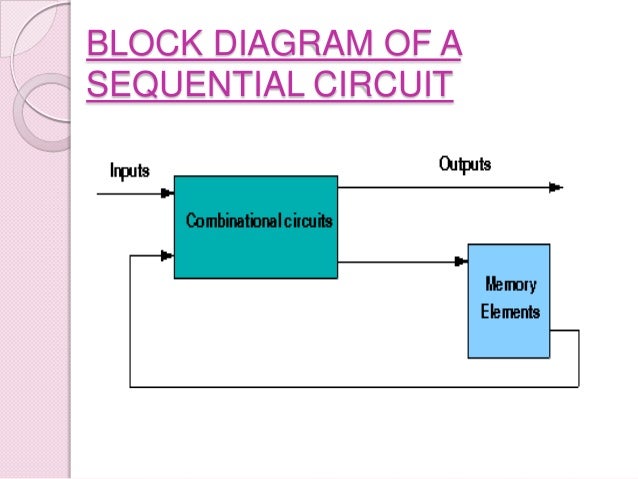 BLOCK DIAGRAM OF A SEQUENTIAL CIRCUIT

Inputs

Outputs

Combinational circuits

Memory Elements